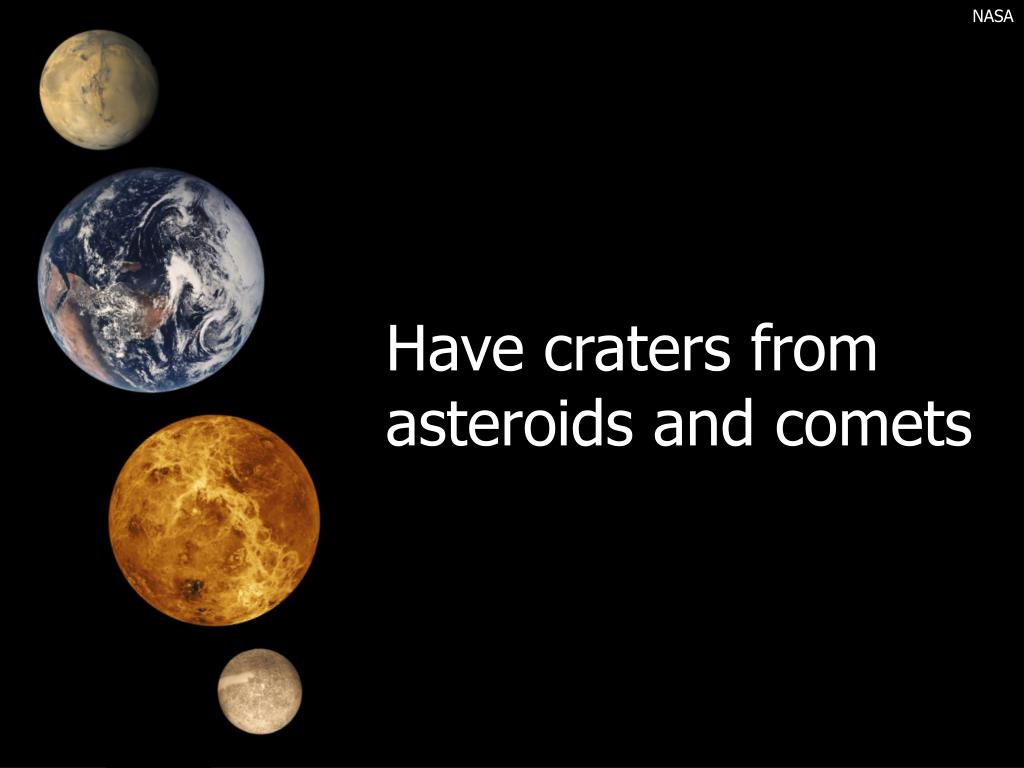 NASA

Have craters from asteroids and comets